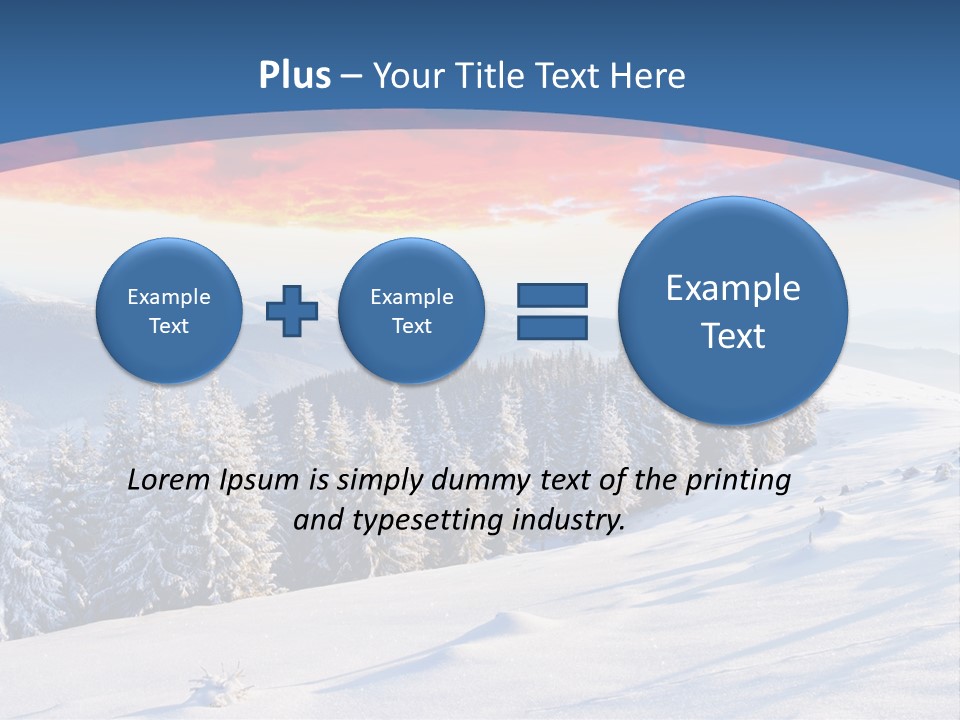 Plus – Your Title Text Here

Example Text

Example Text

Example Text

Lorem Ipsum is simply dummy text of the printing and typesetting industry.